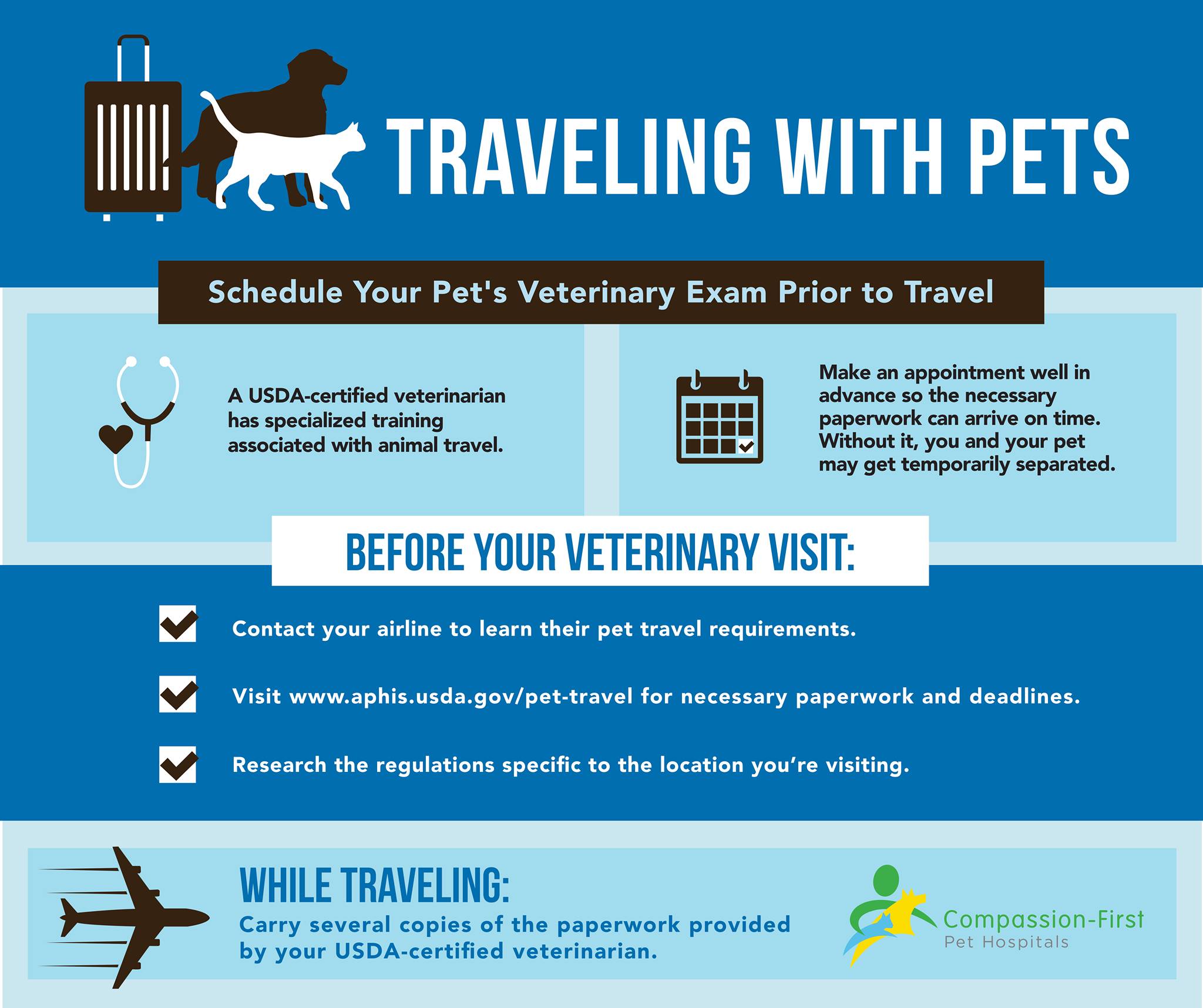 TRAVELING WITH PETS

Schedule Your Pet's Veterinary Exam Prior to Travel

A USDA-certified veterinarian has specialized training associated with animal travel.

Make an appointment well in advance so the necessary paperwork can arrive on time. Without it, you and your pet may get temporarily separated.

BEFORE YOUR VETERINARY VISIT:

Contact your airline to learn their pet travel requirements.

Visit www.aphis.usda.gov/pet-travel for necessary paperwork and deadlines.

Research the regulations specific to the location you're visiting.

WHILE TRAVELING:

Carry several copies of the paperwork provided by your USDA-certified veterinarian.

Compassion-First
Pet Hospitals